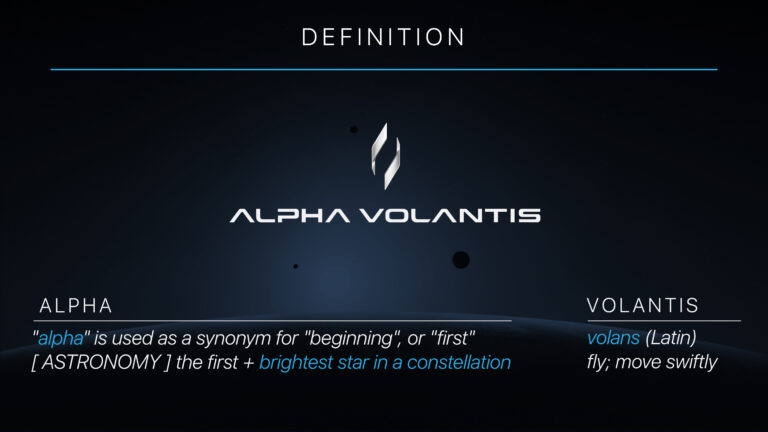 DEFINITION

ALPHA VOLANTIS

ALPHA

"alpha" is used as a synonym for "beginning", or "first"
[ ASTRONOMY ] the first + brightest star in a constellation

VOLANTIS

volans (Latin)
fly; move swiftly